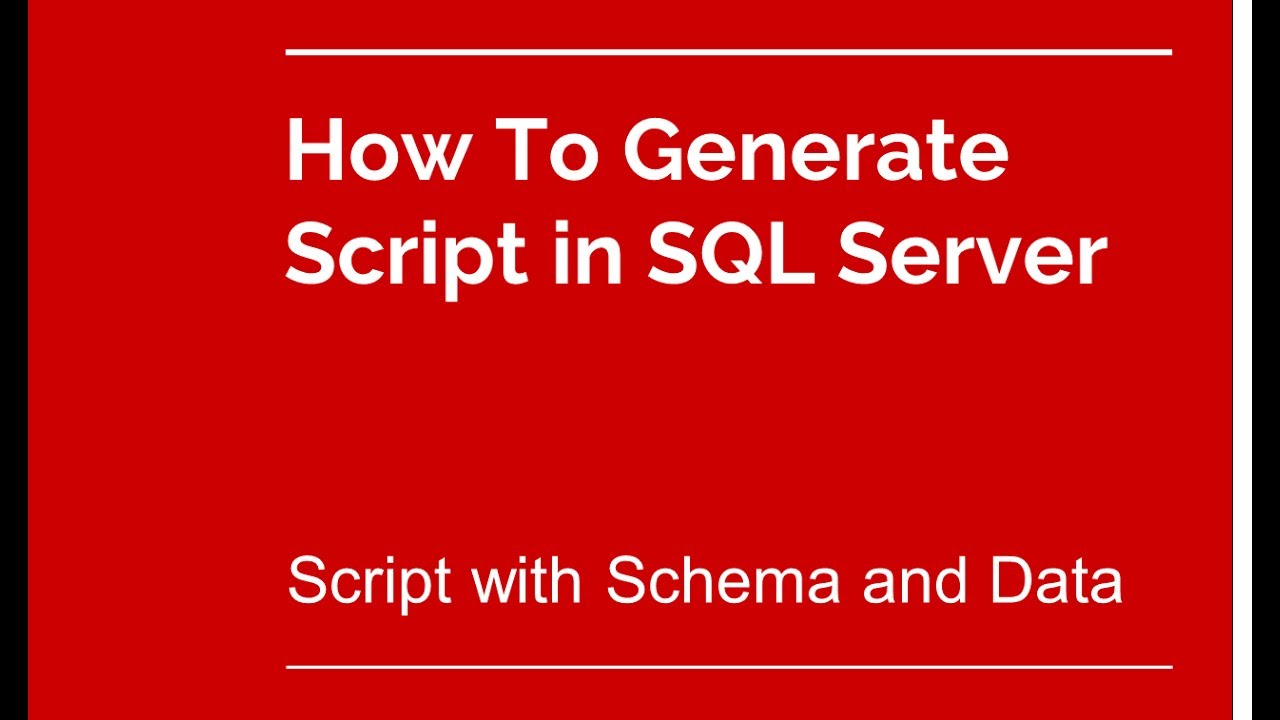 How To Generate Script in SQL Server

Script with Schema and Data